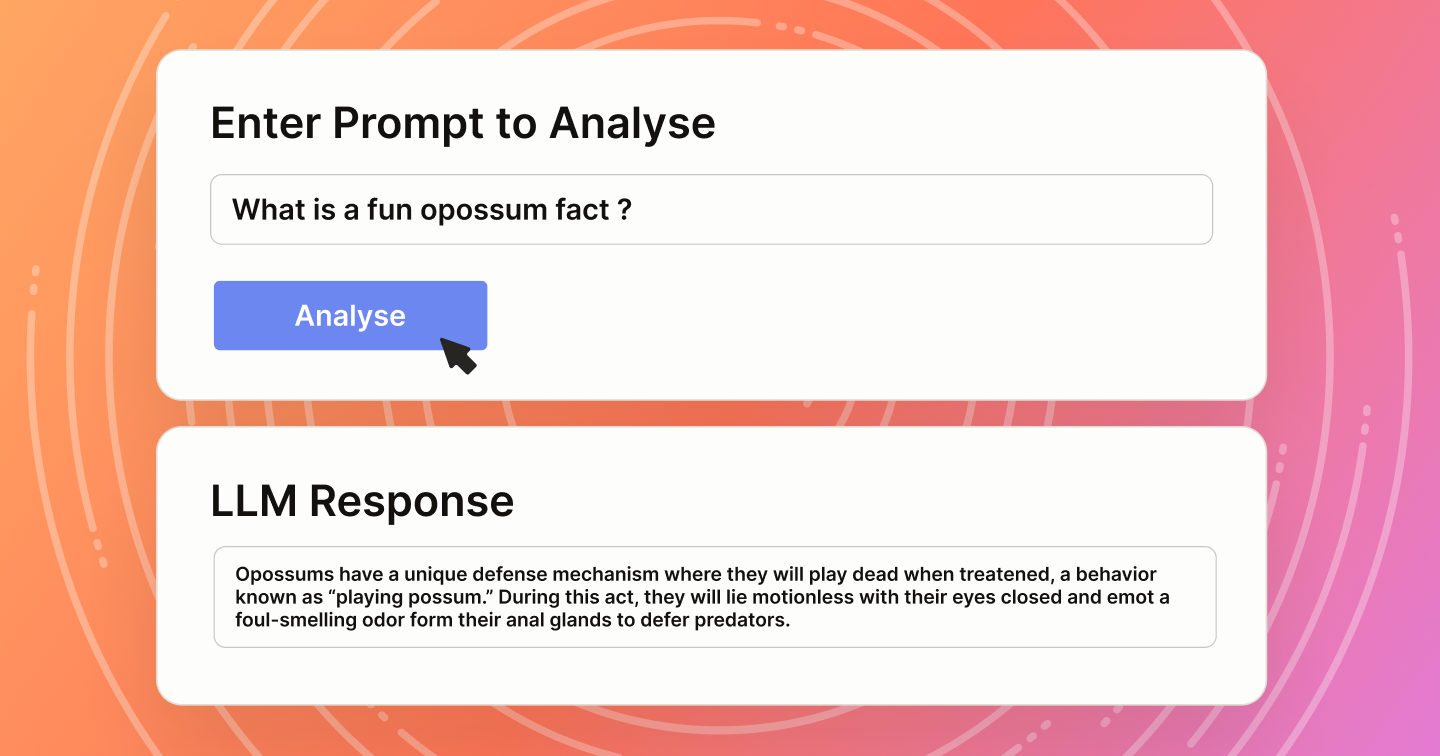 Enter Prompt to Analyse

What is a fun opossum fact ?

Analyse

LLM Response

Opossums have a unique defense mechanism where they will play dead when treatened, a behavior known as “playing possum.” During this act, they will lie motionless with their eyes closed and emot a foul-smelling odor form their anal glands to defer predators.